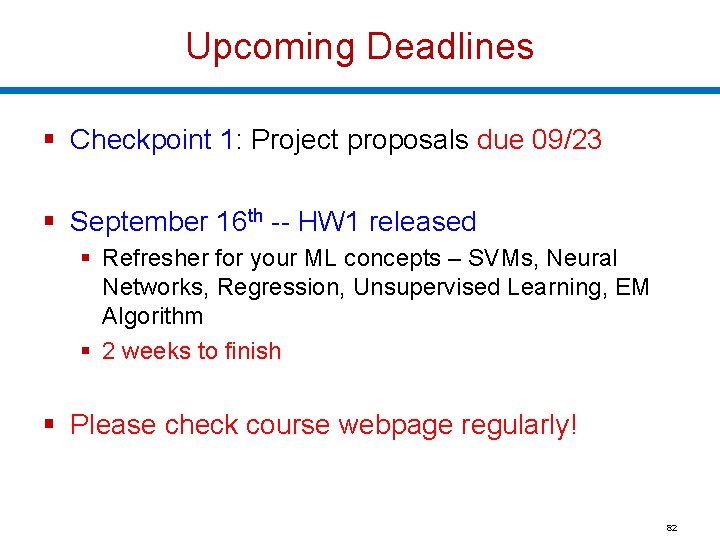 Upcoming Deadlines

▪ Checkpoint 1: Project proposals due 09/23

▪ September 16th -- HW1 released

▪ Refresher for your ML concepts – SVMs, Neural Networks, Regression, Unsupervised Learning, EM Algorithm

▪ 2 weeks to finish

▪ Please check course webpage regularly!

82